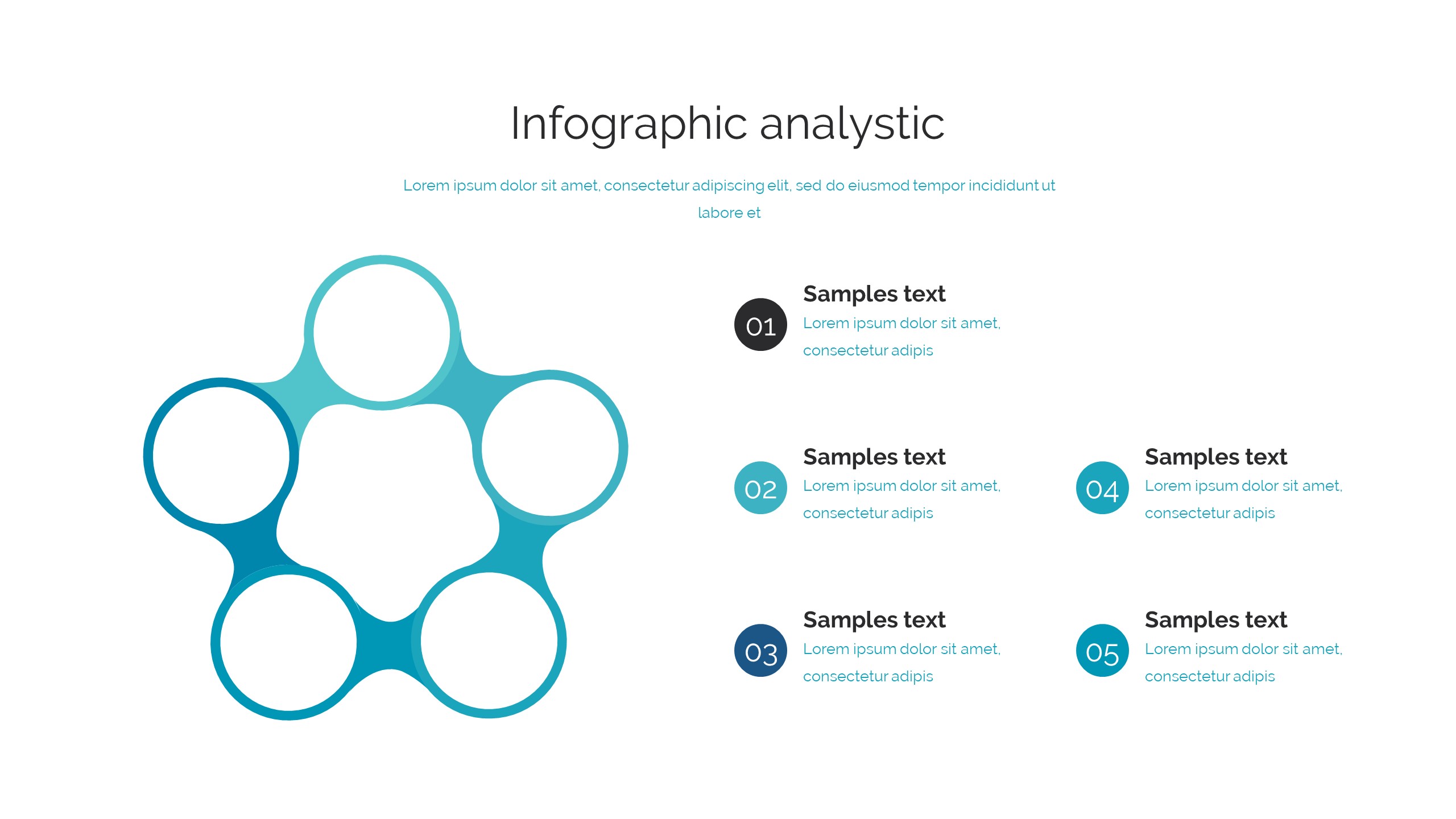 Infographic analystic

Lorem ipsum dolor sit amet, consectetur adipiscing elit, sed do eiusmod tempor incididunt ut labore et

01
Samples text
Lorem ipsum dolor sit amet, consectetur adipis

02
Samples text
Lorem ipsum dolor sit amet, consectetur adipis

03
Samples text
Lorem ipsum dolor sit amet, consectetur adipis

04
Samples text
Lorem ipsum dolor sit amet, consectetur adipis

05
Samples text
Lorem ipsum dolor sit amet, consectetur adipis